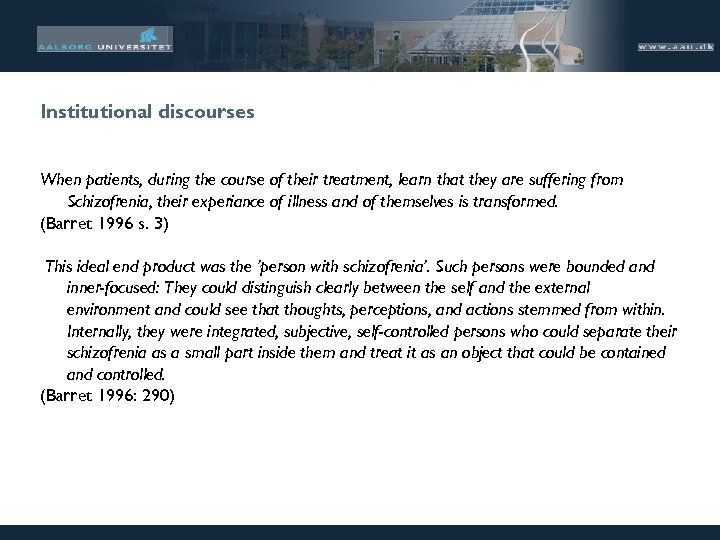 AALBORG UNIVERSITET

www.aau.dk

Institutional discourses

When patients, during the course of their treatment, learn that they are suffering from Schizofrenia, their experiance of illness and of themselves is transformed.
(Barret 1996 s. 3)

This ideal end product was the 'person with schizofrenia'. Such persons were bounded and inner-focused: They could distinguish clearly between the self and the external environment and could see that thoughts, perceptions, and actions stemmed from within. Internally, they were integrated, subjective, self-controlled persons who could separate their schizofrenia as a small part inside them and treat it as an object that could be contained and controlled.
(Barret 1996: 290)